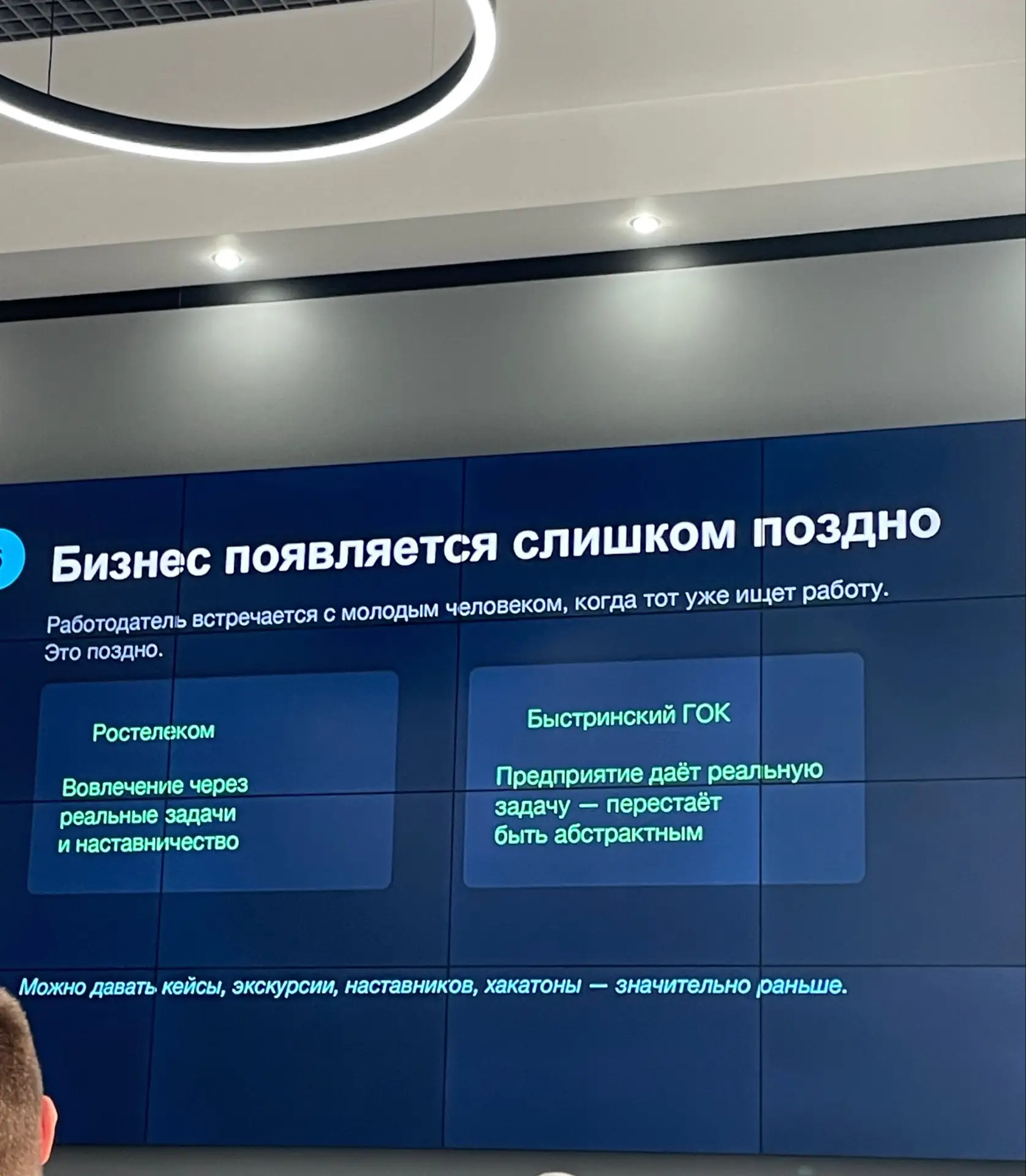 Бизнес появляется слишком поздно

Работодатель встречается с молодым человеком, когда тот уже ищет работу. Это поздно.

Ростелеком

Вовлечение через реальные задачи и наставничество

Быстринский ГОК

Предприятие даёт реальную задачу — перестаёт быть абстрактным

Можно давать кейсы, экскурсии, наставников, хакатоны — значительно раньше.